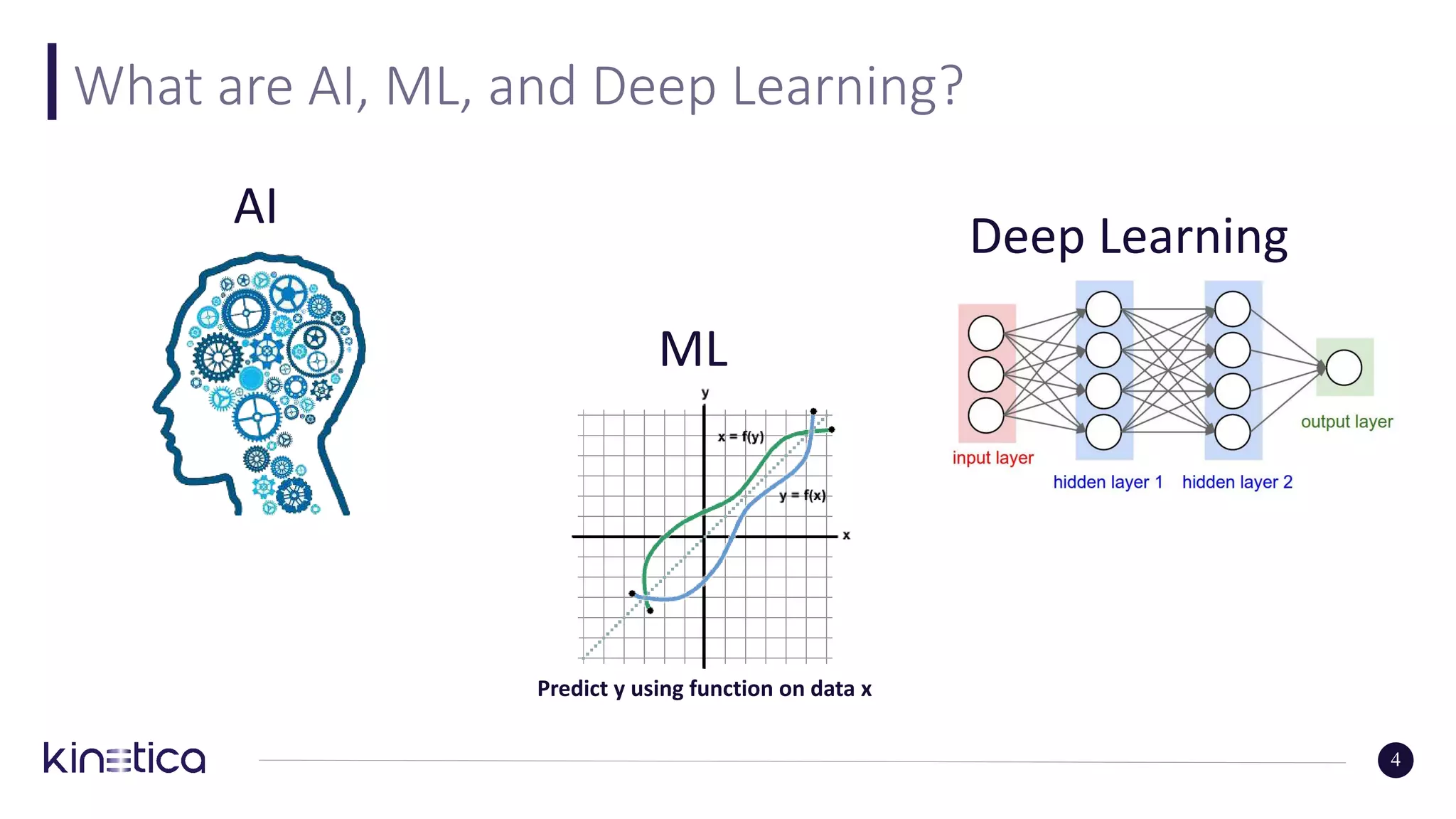 What are AI, ML, and Deep Learning?

AI

ML

y

x = f(y)

y = f(x)

x

Predict y using function on data x

Deep Learning

input layer

hidden layer 1

hidden layer 2

output layer

kinetica

4